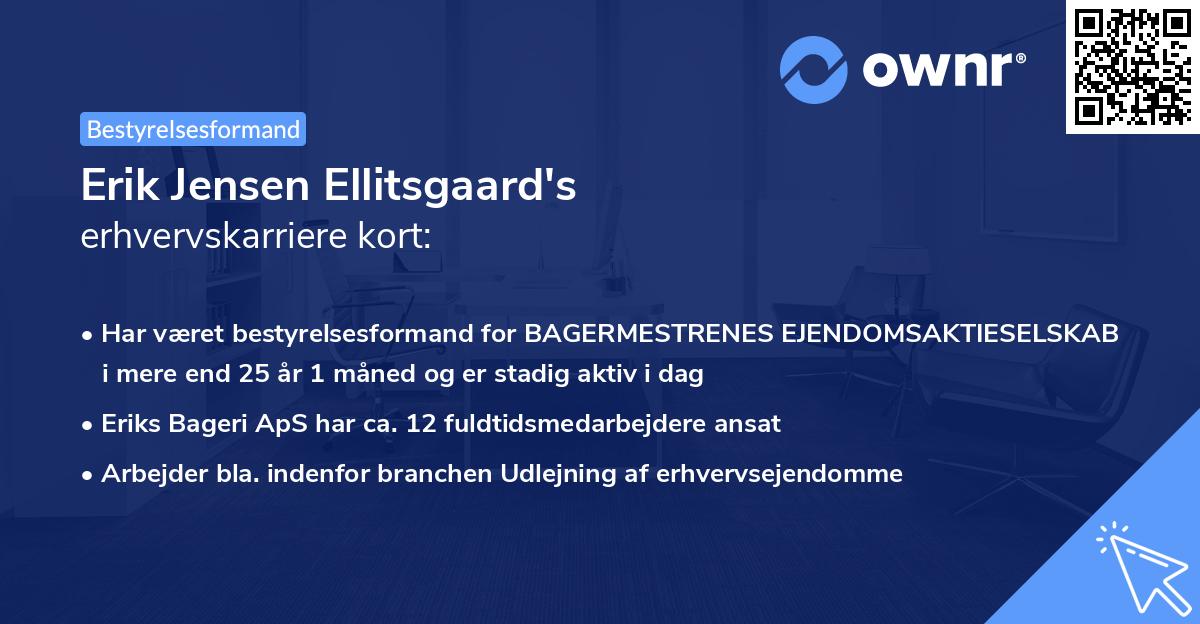 ownr®

Bestyrelsesformand

Erik Jensen Ellitsgaard's
erhvervskarriere kort:

• Har været bestyrelsesformand for BAGERMESTRENES EJENDOMSAKTIESELSKAB i mere end 25 år 1 måned og er stadig aktiv i dag
• Eriks Bageri ApS har ca. 12 fuldtidsmedarbejdere ansat
• Arbejder bla. indenfor branchen Udlejning af erhvervsejendomme